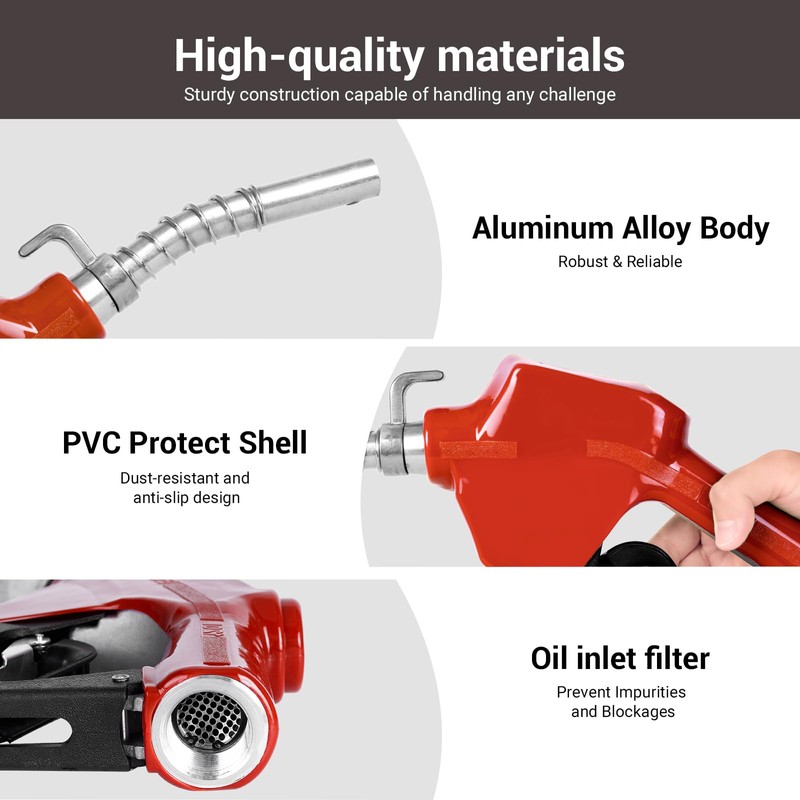 High-quality materials
Sturdy construction capable of handling any challenge

Aluminum Alloy Body
Robust & Reliable

PVC Protect Shell
Dust-resistant and anti-slip design

Oil inlet filter
Prevent Impurities and Blockages